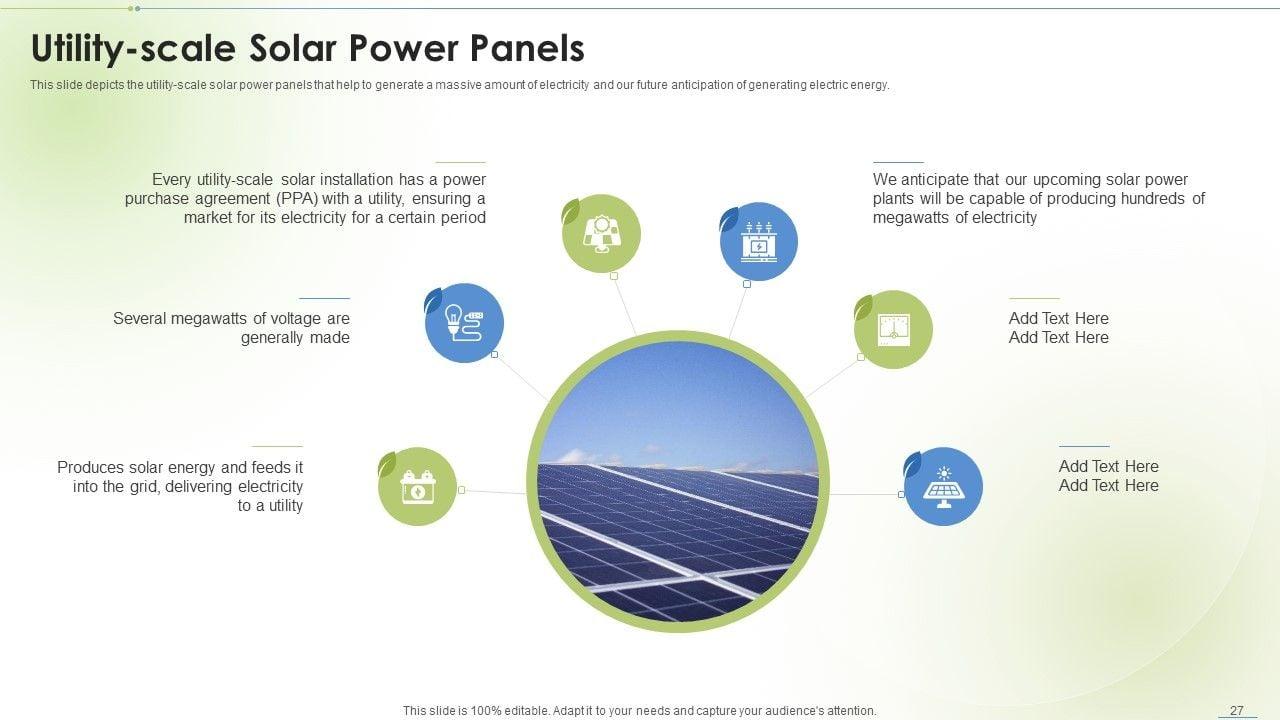 Utility-scale Solar Power Panels

This slide depicts the utility-scale solar power panels that help to generate a massive amount of electricity and our future anticipation of generating electric energy.

Every utility-scale solar installation has a power purchase agreement (PPA) with a utility, ensuring a market for its electricity for a certain period

Several megawatts of voltage are generally made

Produces solar energy and feeds it into the grid, delivering electricity to a utility

We anticipate that our upcoming solar power plants will be capable of producing hundreds of megawatts of electricity

Add Text Here
Add Text Here

Add Text Here
Add Text Here

This slide is 100% editable. Adapt it to your needs and capture your audience's attention.

27